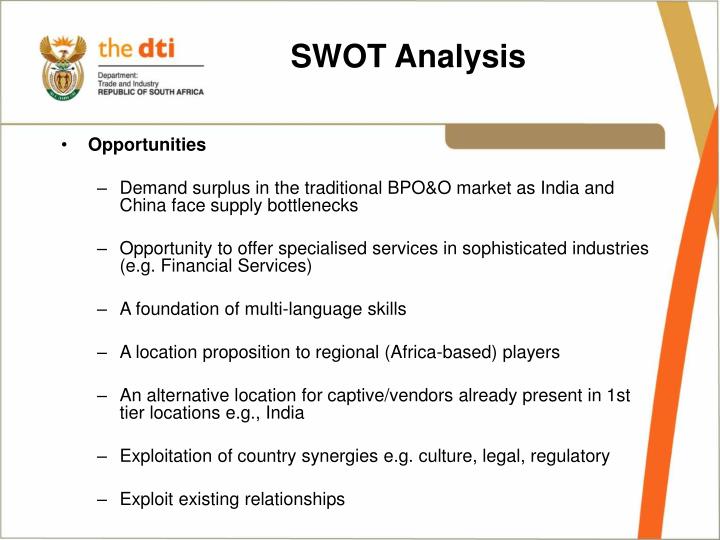 the dti
Department:
Trade and Industry
REPUBLIC OF SOUTH AFRICA

SWOT Analysis

• Opportunities

– Demand surplus in the traditional BPO&O market as India and China face supply bottlenecks

– Opportunity to offer specialised services in sophisticated industries (e.g. Financial Services)

– A foundation of multi-language skills

– A location proposition to regional (Africa-based) players

– An alternative location for captive/vendors already present in 1st tier locations e.g., India

– Exploitation of country synergies e.g. culture, legal, regulatory

– Exploit existing relationships